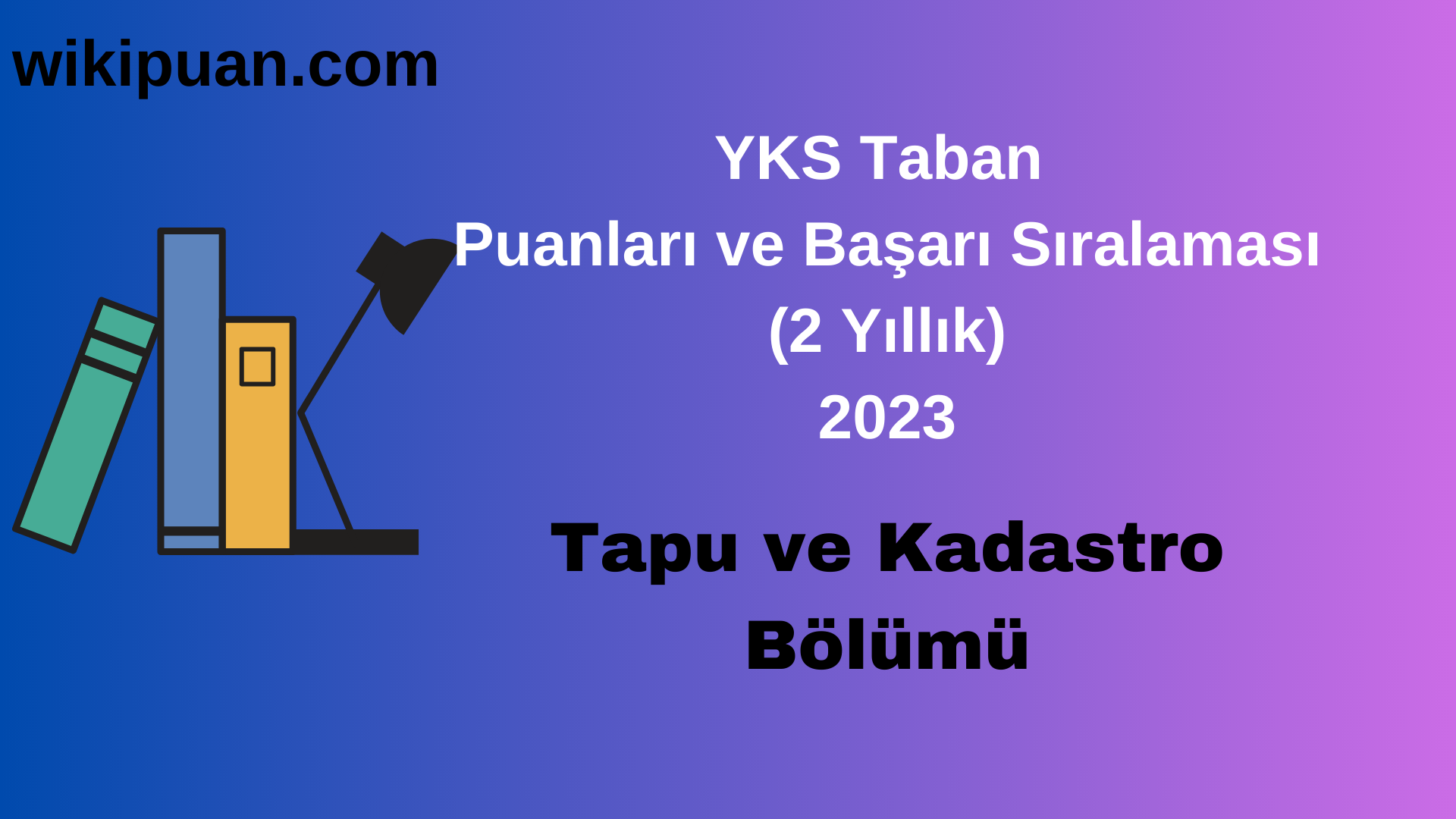 wikipuan.com

YKS Taban
Puanları ve Başarı Sıralaması
(2 Yıllık)
2023

Tapu ve Kadastro
Bölümü